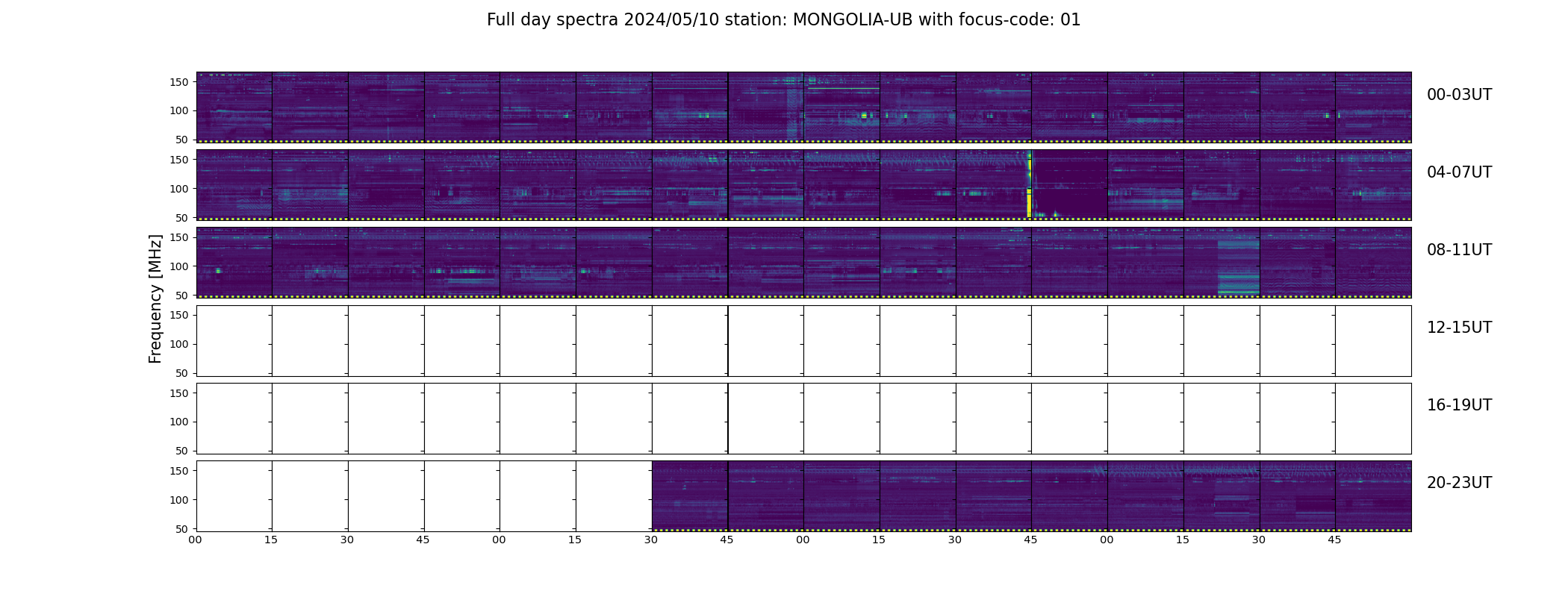 Full day spectra 2024/05/10 station: MONGOLIA-UB with focus-code: 01

Frequency [MHz]

150
100
50
00-03UT

150
100
50
04-07UT

150
100
50
08-11UT

150
100
50
12-15UT

150
100
50
16-19UT

150
100
50
20-23UT

00 15 30 45 00 15 30 45 00 15 30 45 00 15 30 45